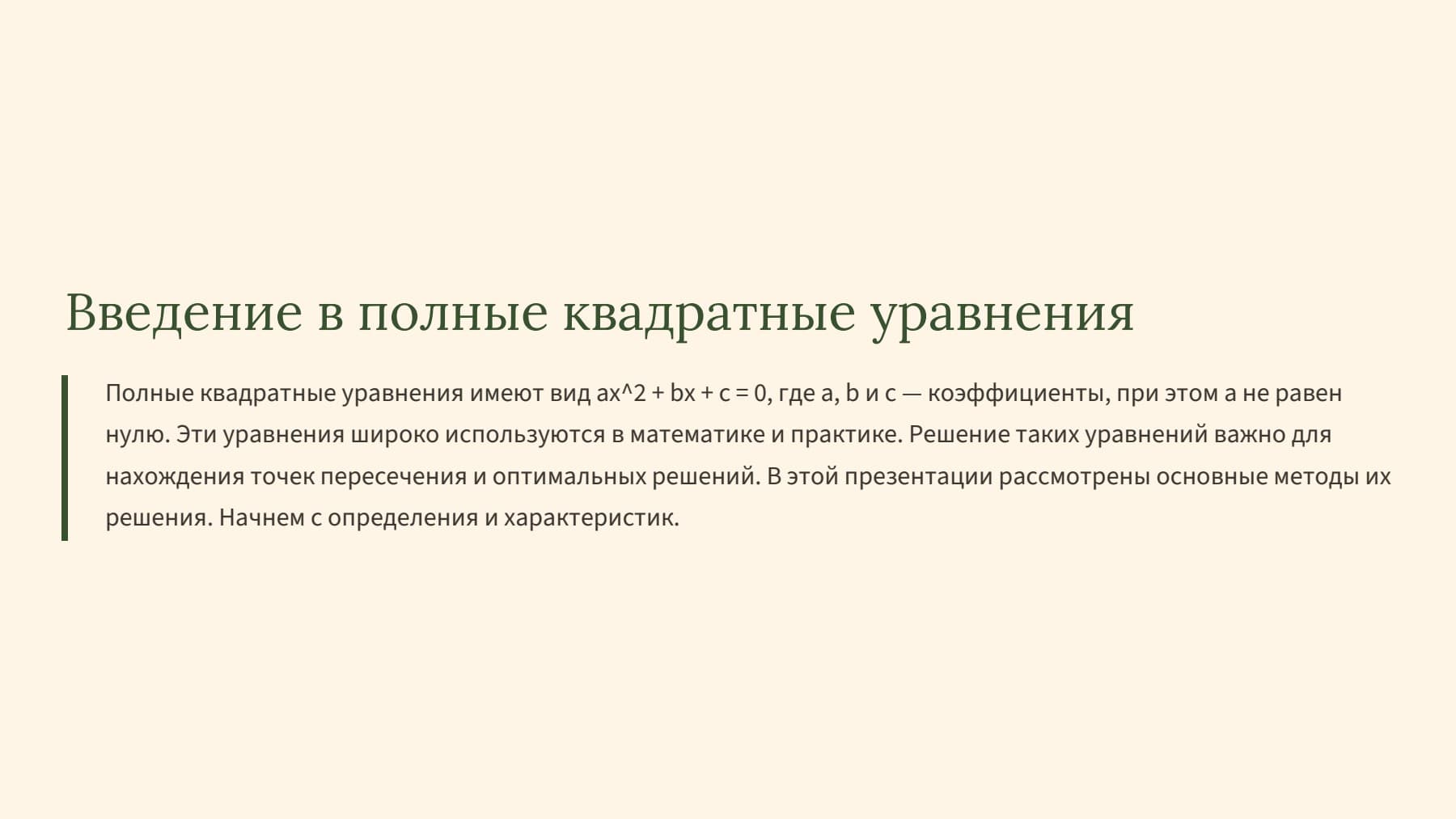 Введение в полные квадратные уравнения

Полные квадратные уравнения имеют вид ax^2 + bx + c = 0, где a, b и c — коэффициенты, при этом a не равен нулю. Эти уравнения широко используются в математике и практике. Решение таких уравнений важно для нахождения точек пересечения и оптимальных решений. В этой презентации рассмотрены основные методы их решения. Начнем с определения и характеристик.